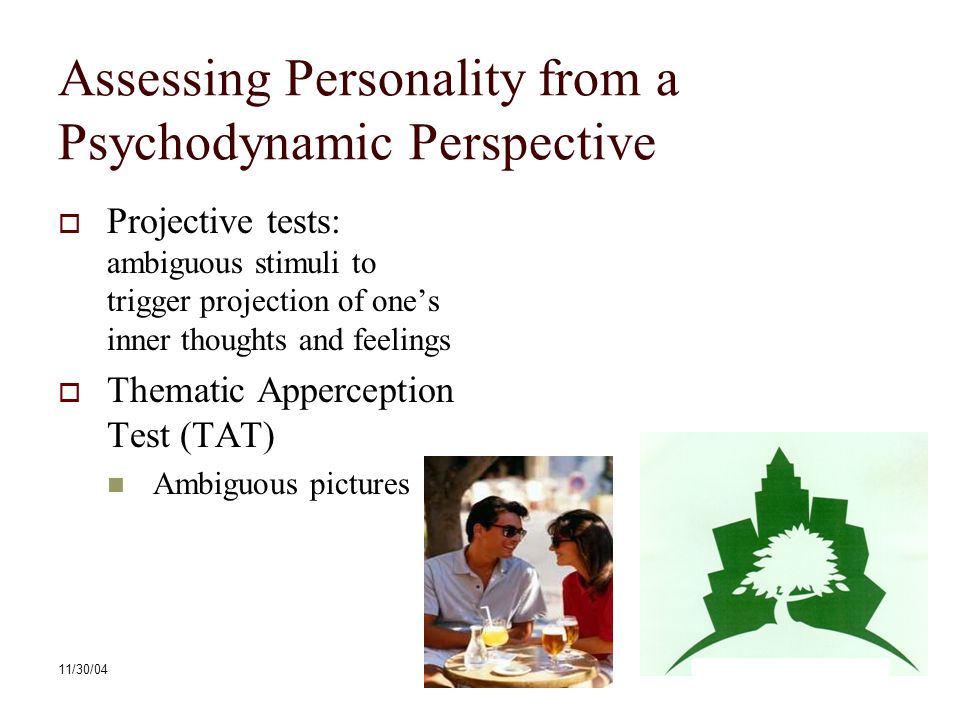 Assessing Personality from a Psychodynamic Perspective

Projective tests: ambiguous stimuli to trigger projection of one's inner thoughts and feelings

Thematic Apperception Test (TAT)

Ambiguous pictures

11/30/04